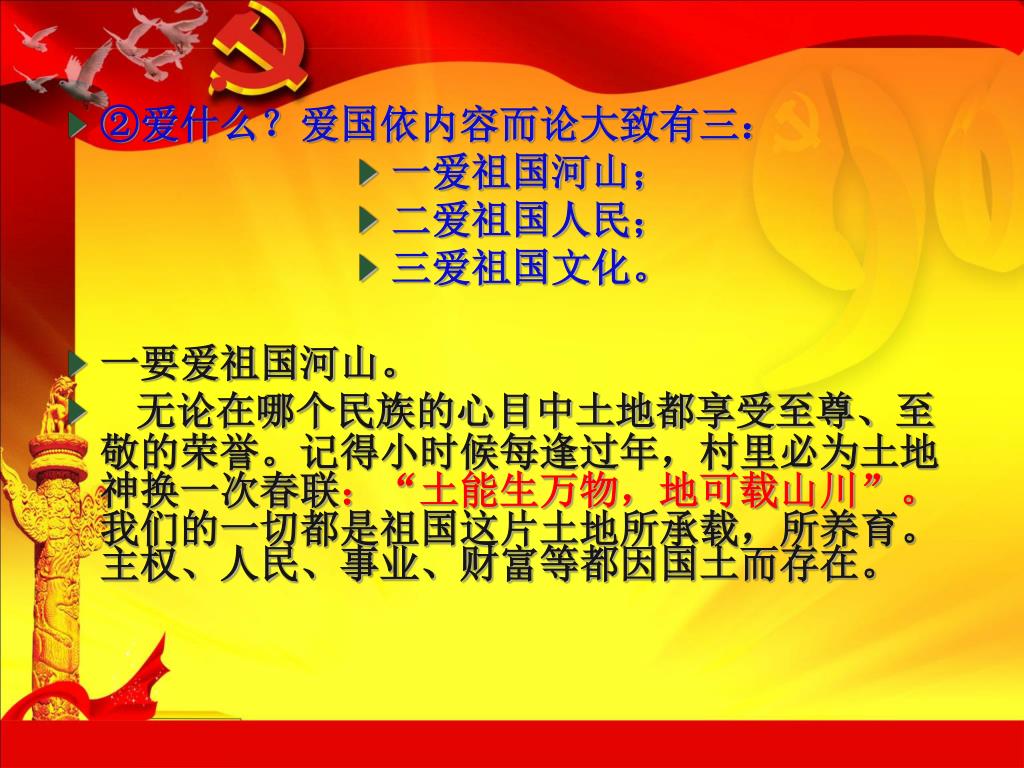 ②爱什么？爱国依内容而论大致有三：

一爱祖国河山；

二爱祖国人民；

三爱祖国文化。

一要爱祖国河山。

无论在哪个民族的心目中土地都享受至尊、至敬的荣誉。记得小时候每逢过年，村里必为土地神换一次春联：“土能生万物，地可载山川”。我们的一切都是祖国这片土地所承载，所养育。主权、人民、事业、财富等都因国土而存在。